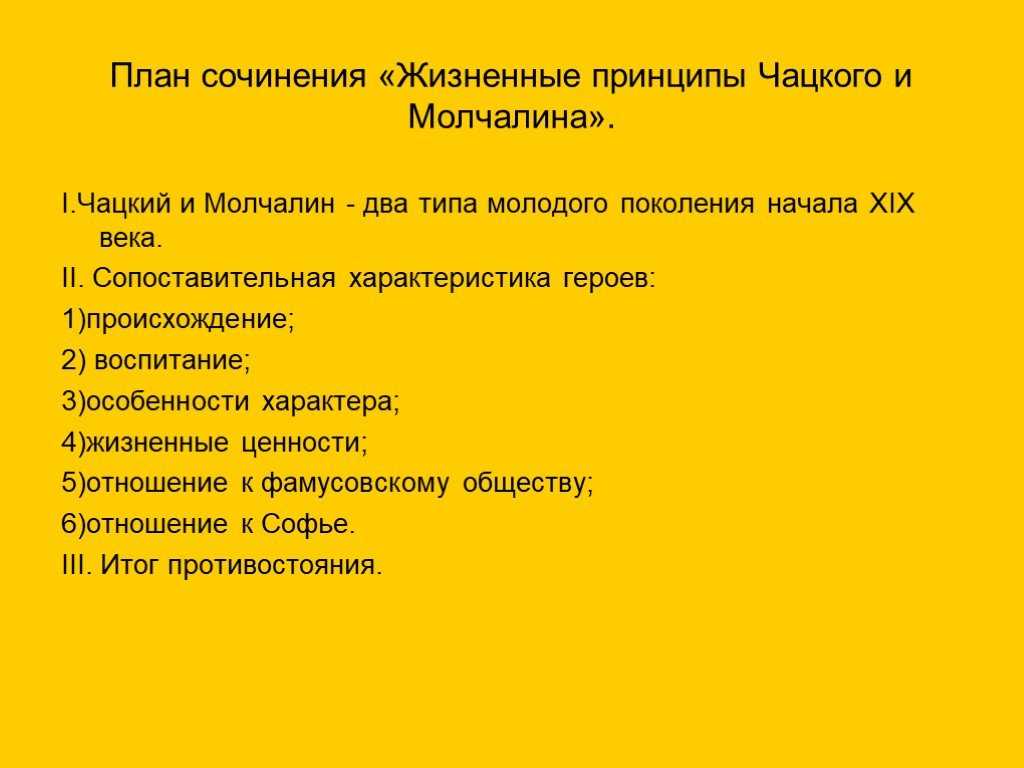 План сочинения «Жизненные принципы Чацкого и Молчалина».

I.Чацкий и Молчалин - два типа молодого поколения начала XIX века.

II. Сопоставительная характеристика героев:

1)происхождение;

2) воспитание;

3)особенности характера;

4)жизненные ценности;

5)отношение к фамусовскому обществу;

6)отношение к Софье.

III. Итог противостояния.